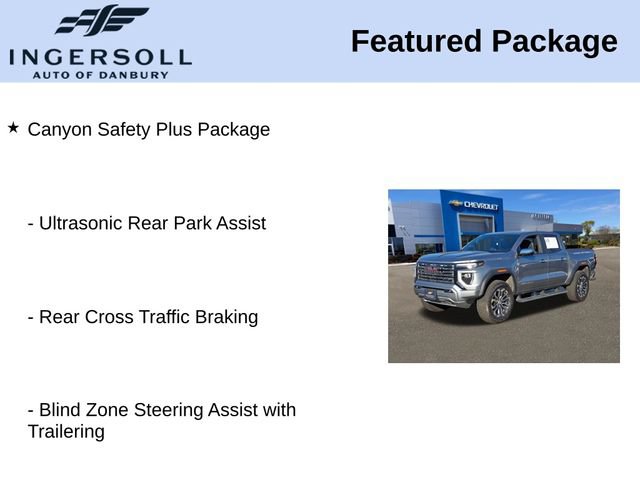 INGERSOLL
AUTO OF DANBURY

Featured Package

★ Canyon Safety Plus Package

- Ultrasonic Rear Park Assist

- Rear Cross Traffic Braking

- Blind Zone Steering Assist with Trailering

CHEVROLET